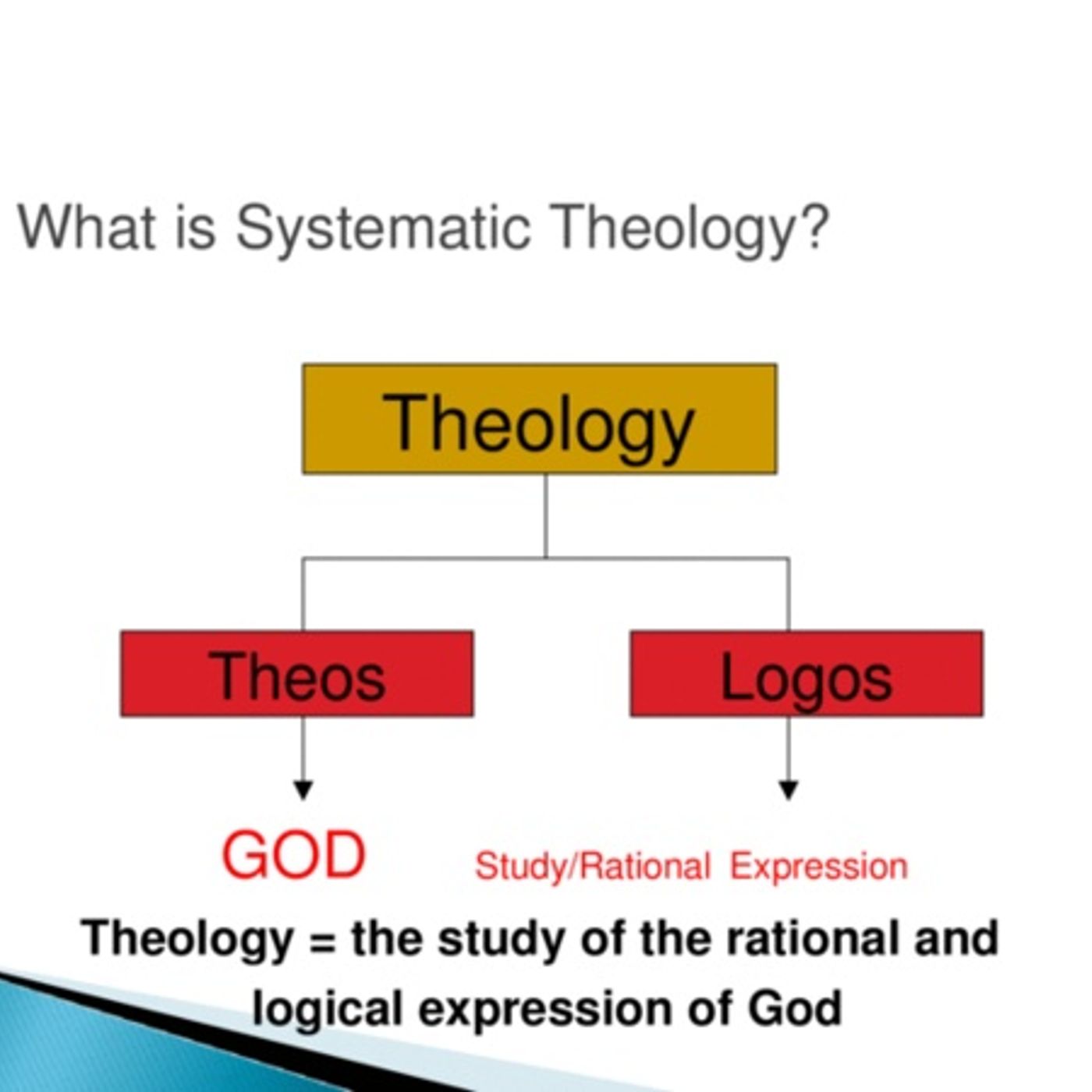 What is Systematic Theology?

Theology

Theos

Logos

GOD

Study/Rational Expression

Theology = the study of the rational and logical expression of God